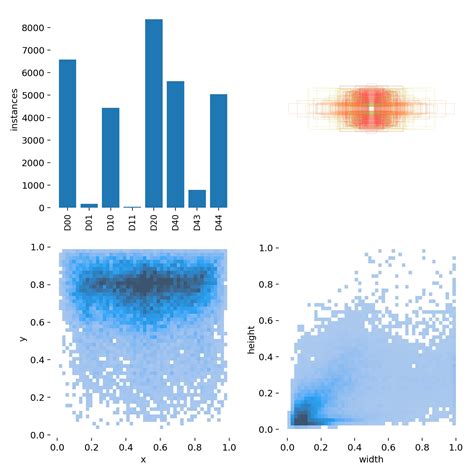 8000
7000
6000
5000
4000
3000
2000
1000
0
instances
D00
D01
D10
D11
D20
D40
D43
D44

1.0
0.8
0.6
0.4
0.2
0.0
y
0.0
0.2
0.4
0.6
0.8
1.0
x

1.0
0.8
0.6
0.4
0.2
0.0
height
0.0
0.2
0.4
0.6
0.8
1.0
width